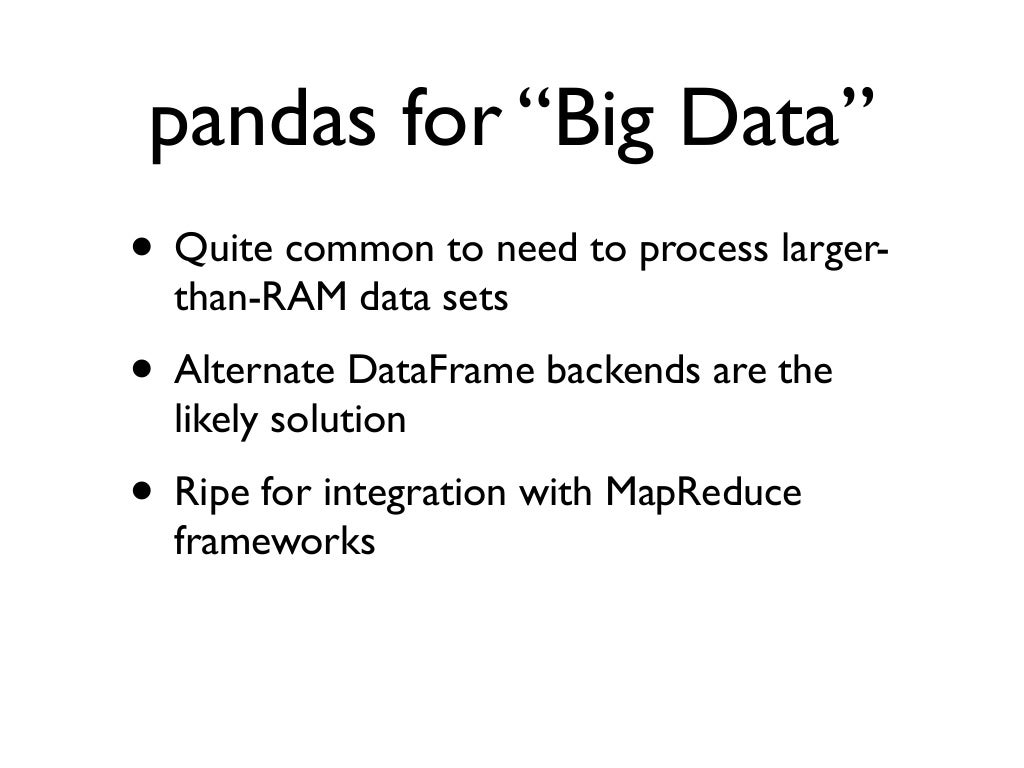 pandas for “Big Data”

• Quite common to need to process larger-than-RAM data sets

• Alternate DataFrame backends are the likely solution

• Ripe for integration with MapReduce frameworks